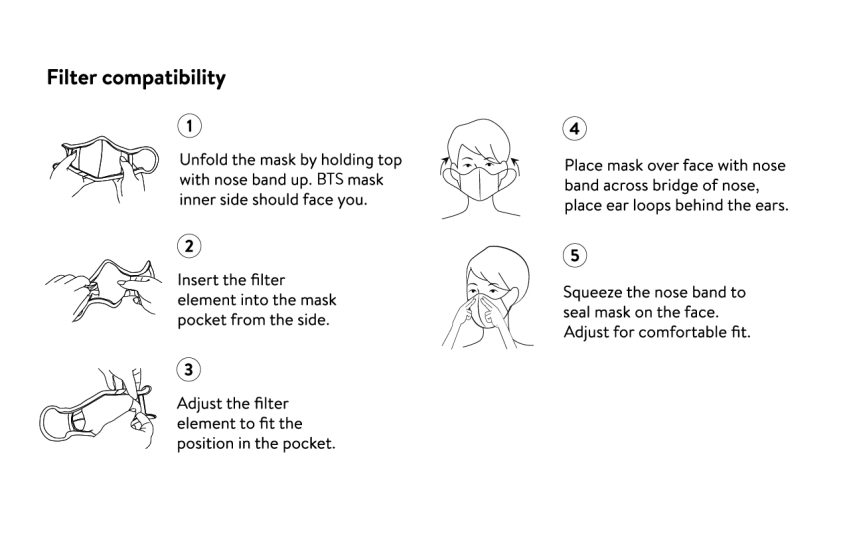 Filter compatibility

1

Unfold the mask by holding top with nose band up. BTS mask inner side should face you.

2

Insert the filter element into the mask pocket from the side.

3

Adjust the filter element to fit the position in the pocket.

4

Place mask over face with nose band across bridge of nose, place ear loops behind the ears.

5

Squeeze the nose band to seal mask on the face. Adjust for comfortable fit.